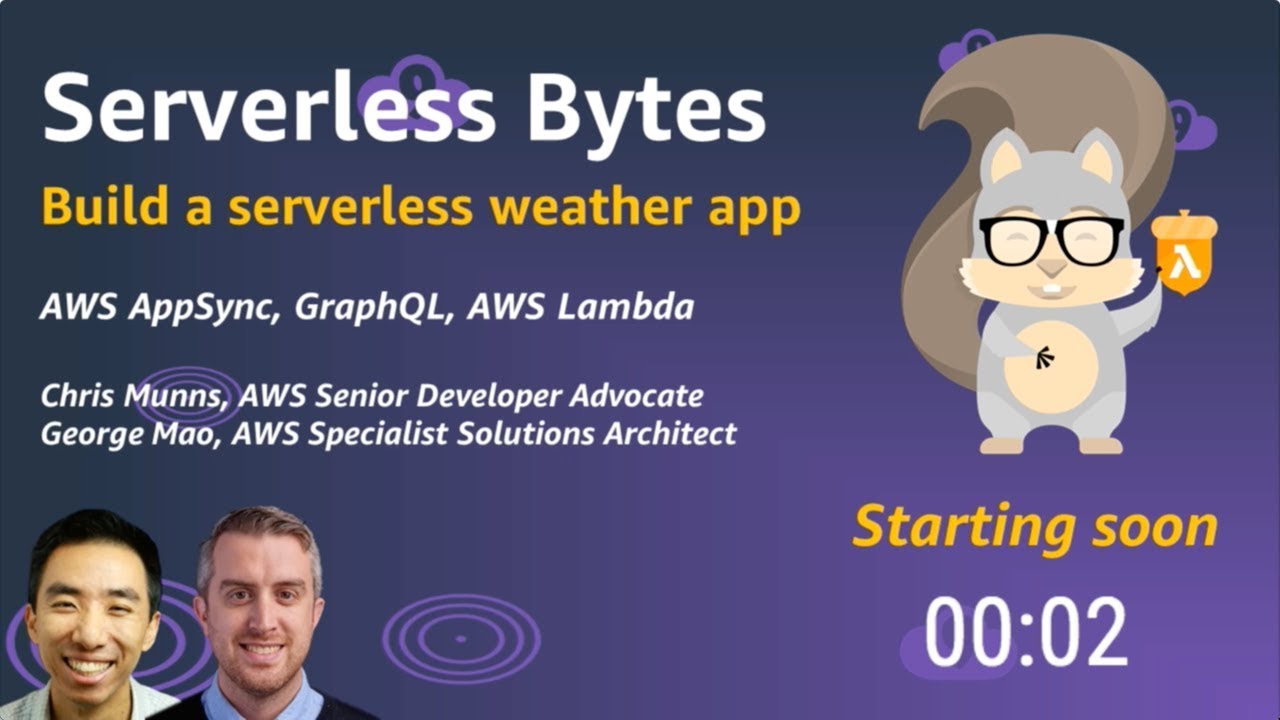 Serverless Bytes
Build a serverless weather app

AWS AppSync, GraphQL, AWS Lambda

Chris Munns, AWS Senior Developer Advocate
George Mao, AWS Specialist Solutions Architect

λ

Starting soon
00:02